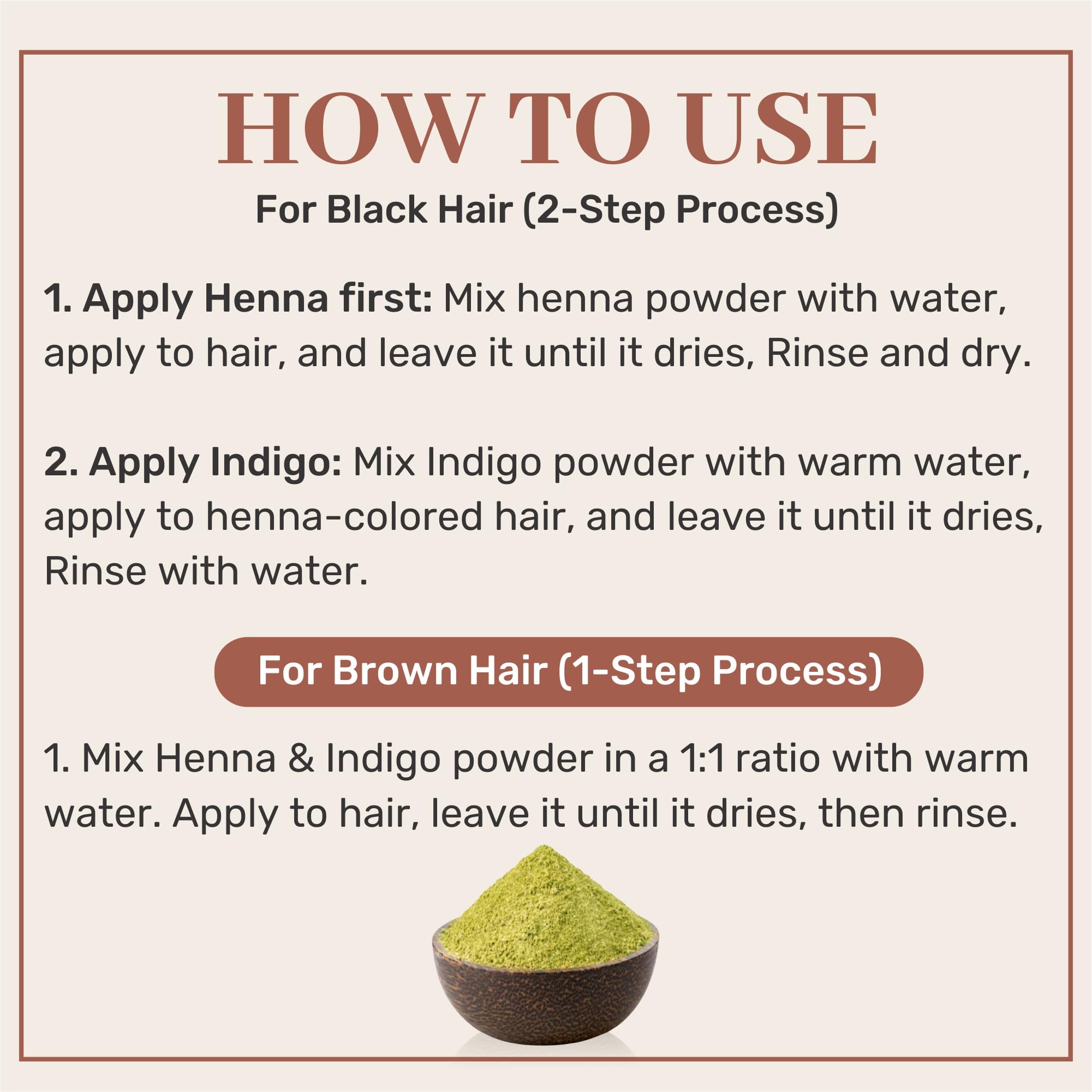 HOW TO USE

For Black Hair (2-Step Process)

1. Apply Henna first: Mix henna powder with water, apply to hair, and leave it until it dries, Rinse and dry.

2. Apply Indigo: Mix Indigo powder with warm water, apply to henna-colored hair, and leave it until it dries, Rinse with water.

For Brown Hair (1-Step Process)

1. Mix Henna & Indigo powder in a 1:1 ratio with warm water. Apply to hair, leave it until it dries, then rinse.